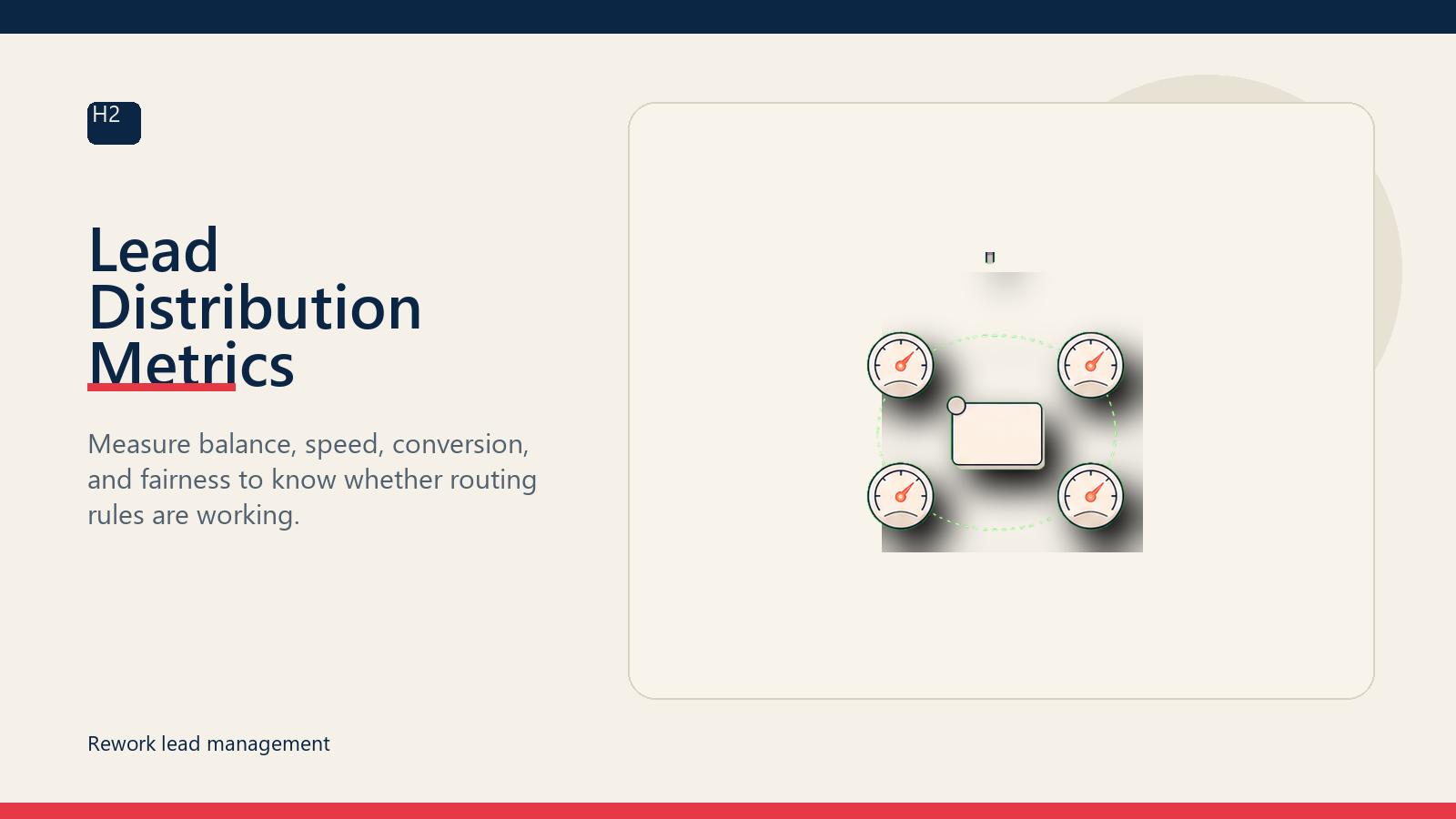 H2

Lead Distribution Metrics

Measure balance, speed, conversion, and fairness to know whether routing rules are working.

Rework lead management